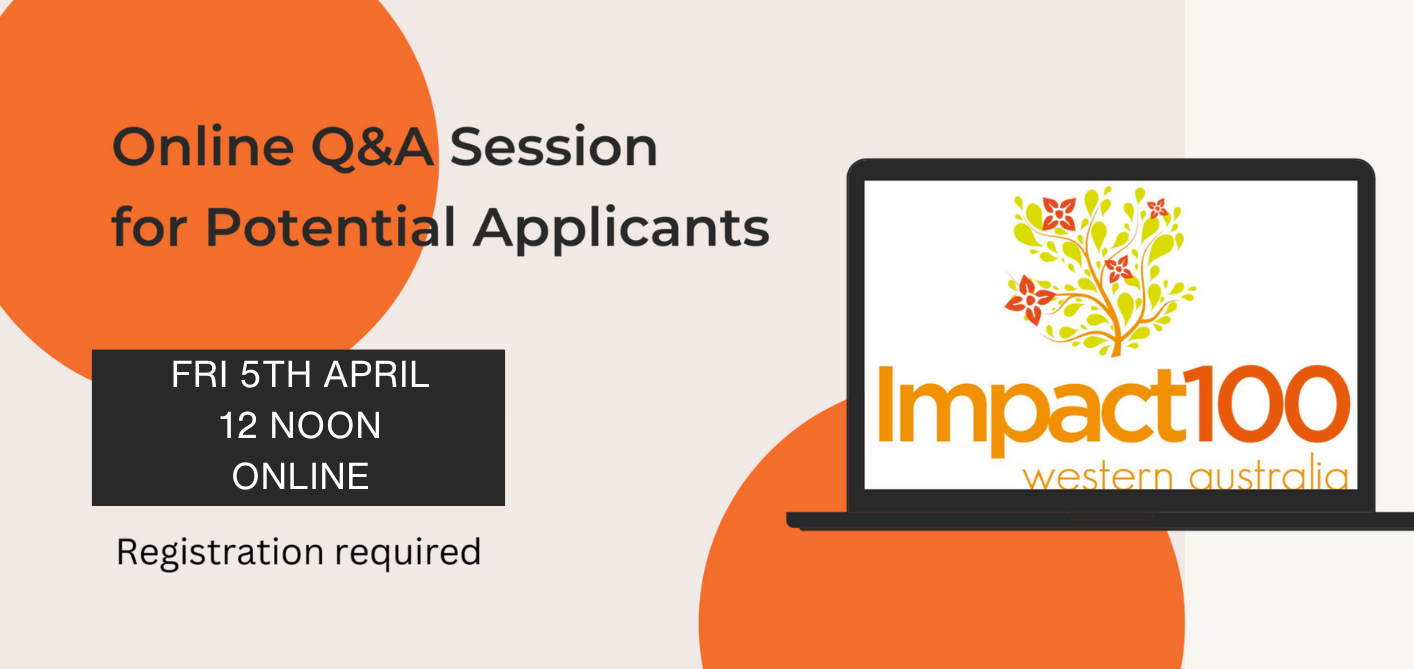 Online Q&A Session for Potential Applicants

FRI 5TH APRIL
12 NOON
ONLINE

Registration required

Impact100
western australia